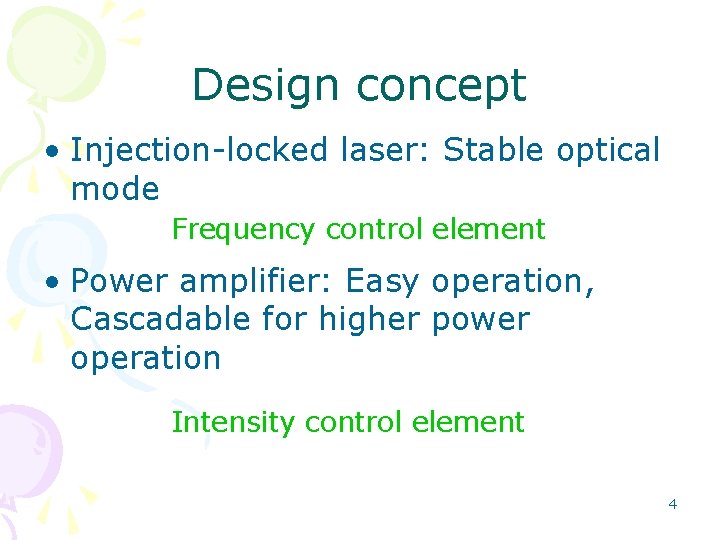 Design concept

• Injection-locked laser: Stable optical mode

Frequency control element

• Power amplifier: Easy operation, Cascadable for higher power operation

Intensity control element

4